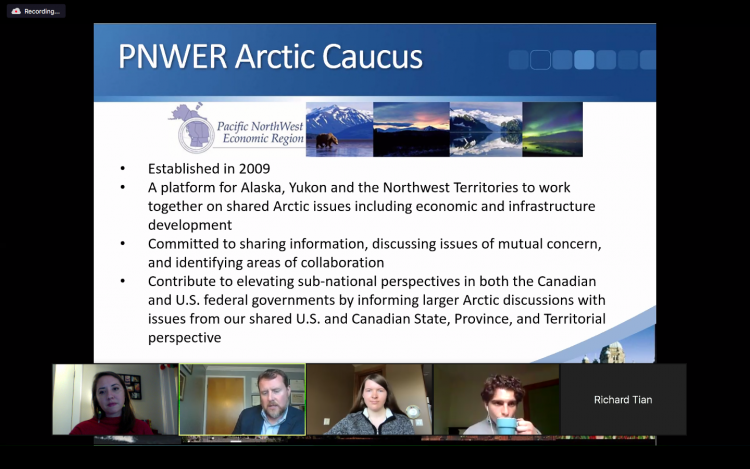 Recording...

PNWER Arctic Caucus

Pacific NorthWest Economic Region

• Established in 2009
• A platform for Alaska, Yukon and the Northwest Territories to work together on shared Arctic issues including economic and infrastructure development
• Committed to sharing information, discussing issues of mutual concern, and identifying areas of collaboration
• Contribute to elevating sub-national perspectives in both the Canadian and U.S. federal governments by informing larger Arctic discussions with issues from our shared U.S. and Canadian State, Province, and Territorial perspective

Richard Tian